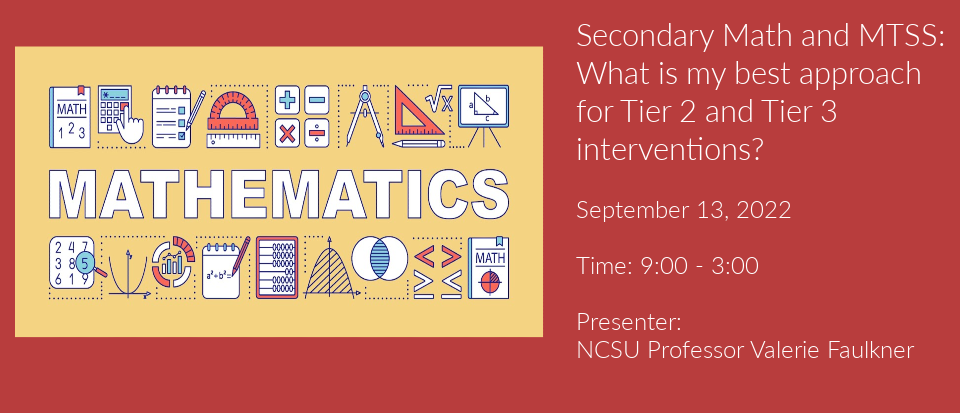 MATH
1 2 3

$\sqrt{x}$

a b c

MATHEMATICS

2 4 7
3 8 5
6 1 9

$a^2+b^2=$

MATH

Secondary Math and MTSS: What is my best approach for Tier 2 and Tier 3 interventions?

September 13, 2022

Time: 9:00 - 3:00

Presenter:
NCSU Professor Valerie Faulkner